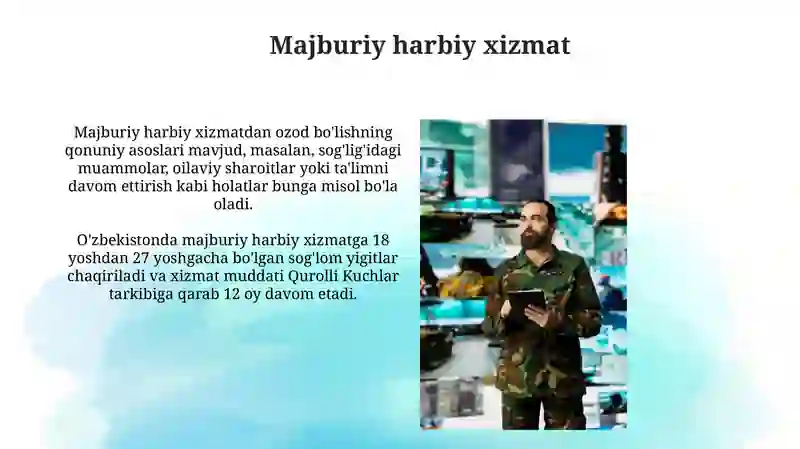 Majburiy harbiy xizmat

Majburiy harbiy xizmatdan ozod bo'lishning qonuniy asoslari mavjud, masalan, sog'lig'idagi muammolar, oilaviy sharoitlar yoki ta'limni davom ettirish kabi holatlar bunga misol bo'la oladi.

O'zbekistonda majburiy harbiy xizmatga 18 yoshdan 27 yoshgacha bo'lgan sog'lom yigitlar chaqiriladi va xizmat muddati Qurolli Kuchlar tarkibiga qarab 12 oy davom etadi.